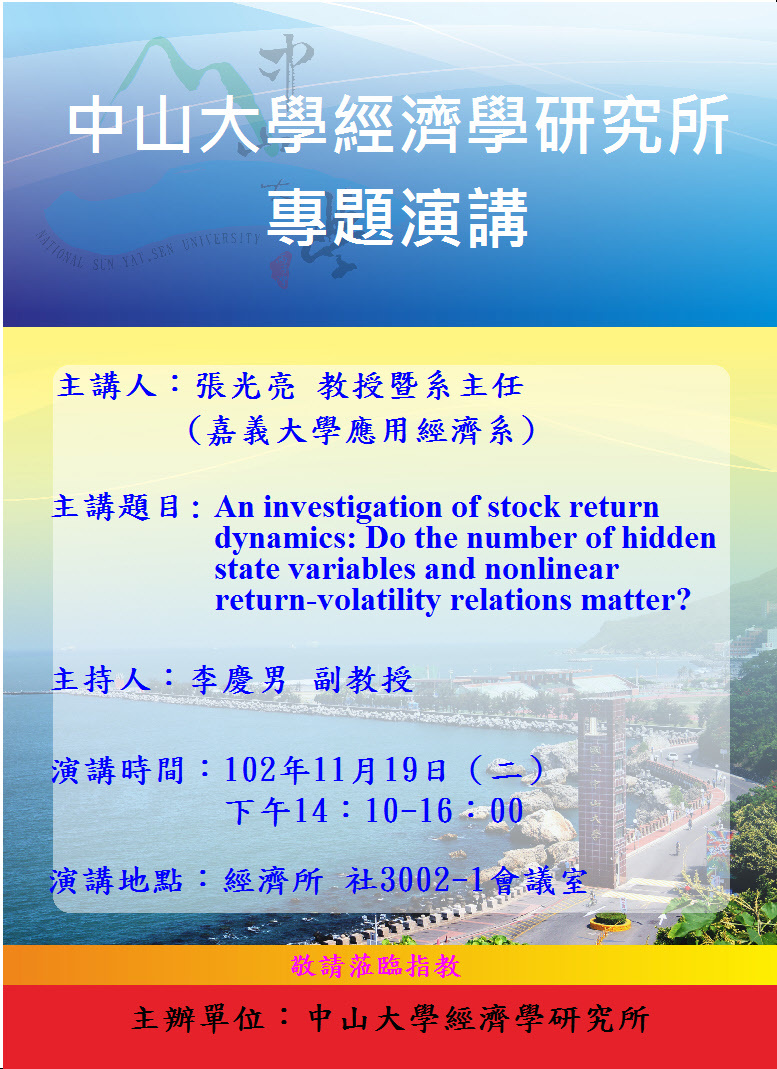 NATIONAL SUN YAT-SEN UNIVERSITY

中山大學經濟學研究所
專題演講

主講人：張光亮 教授暨系主任
（嘉義大學應用經濟系）

主講題目：An investigation of stock return dynamics: Do the number of hidden state variables and nonlinear return-volatility relations matter?

主持人：李慶男 副教授

演講時間：102年11月19日（二）
下午14：10-16：00

演講地點：經濟所 社3002-1會議室

敬請蒞臨指教

主辦單位：中山大學經濟學研究所